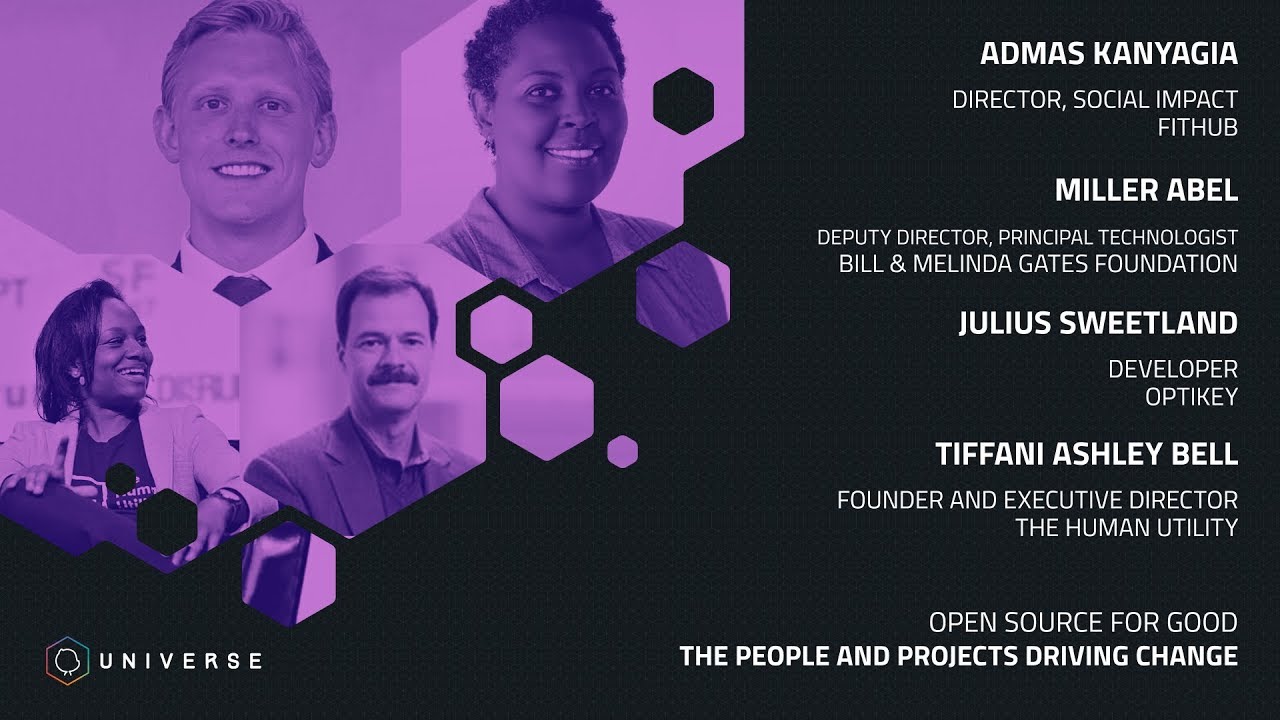 ADMAS KANYAGIA

DIRECTOR, SOCIAL IMPACT
FITHUB

MILLER ABEL

DEPUTY DIRECTOR, PRINCIPAL TECHNOLOGIST
BILL & MELINDA GATES FOUNDATION

JULIUS SWEETLAND

DEVELOPER
OPTIKEY

TIFFANI ASHLEY BELL

FOUNDER AND EXECUTIVE DIRECTOR
THE HUMAN UTILITY

OPEN SOURCE FOR GOOD
THE PEOPLE AND PROJECTS DRIVING CHANGE

UNIVERSE